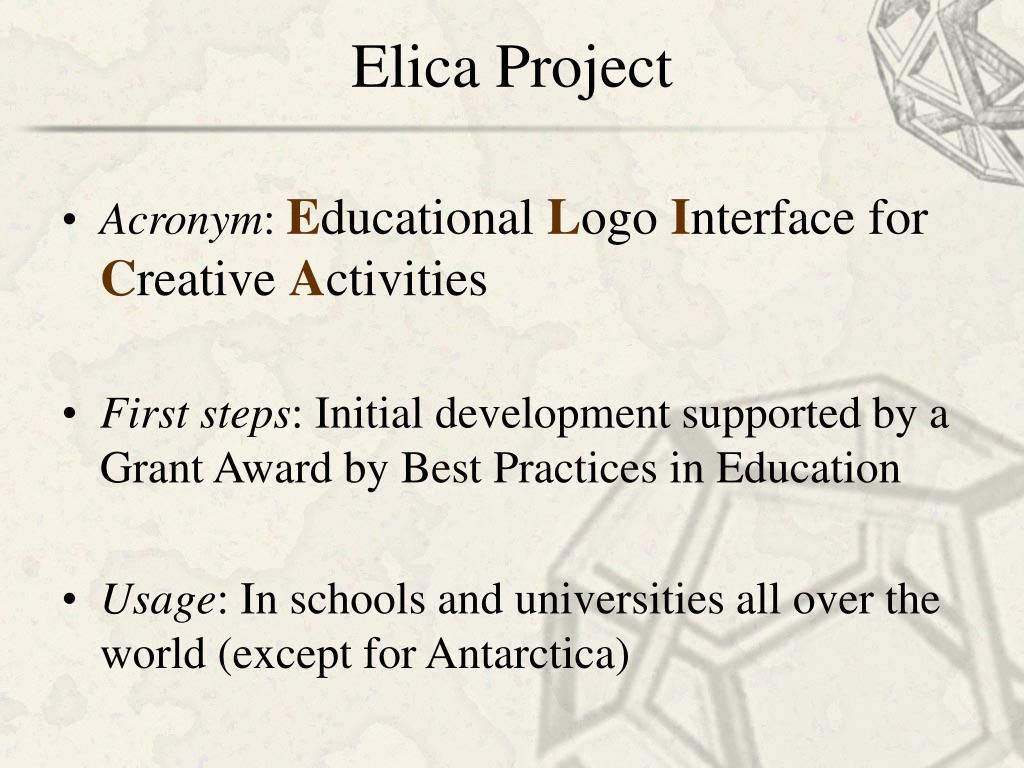 Elica Project

• Acronym: Educational Logo Interface for Creative Activities

• First steps: Initial development supported by a Grant Award by Best Practices in Education

• Usage: In schools and universities all over the world (except for Antarctica)